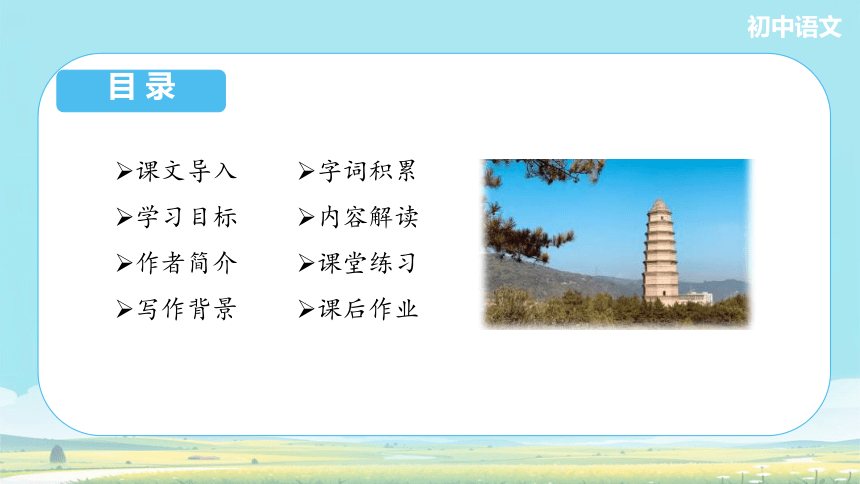 初中语文

目录

➢课文导入

➢学习目标

➢作者简介

➢写作背景

➢字词积累

➢内容解读

➢课堂练习

➢课后作业